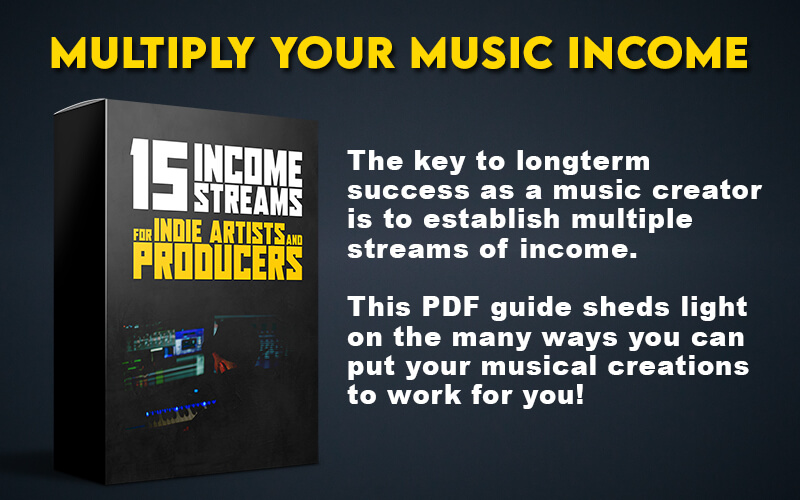 MULTIPLY YOUR MUSIC INCOME

15 INCOME STREAMS FOR INDIE ARTISTS AND PRODUCERS

The key to longterm success as a music creator is to establish multiple streams of income.

This PDF guide sheds light on the many ways you can put your musical creations to work for you!